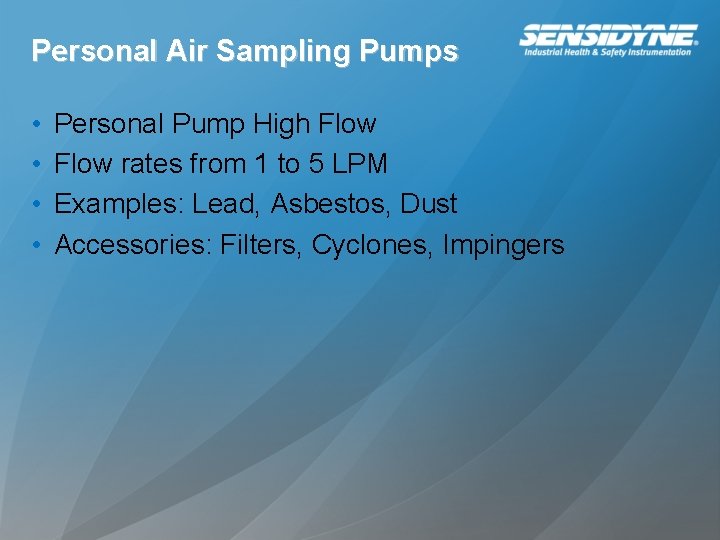 Personal Air Sampling Pumps

SENSIDYNE®
Industrial Health & Safety Instrumentation

• Personal Pump High Flow
• Flow rates from 1 to 5 LPM
• Examples: Lead, Asbestos, Dust
• Accessories: Filters, Cyclones, Impingers